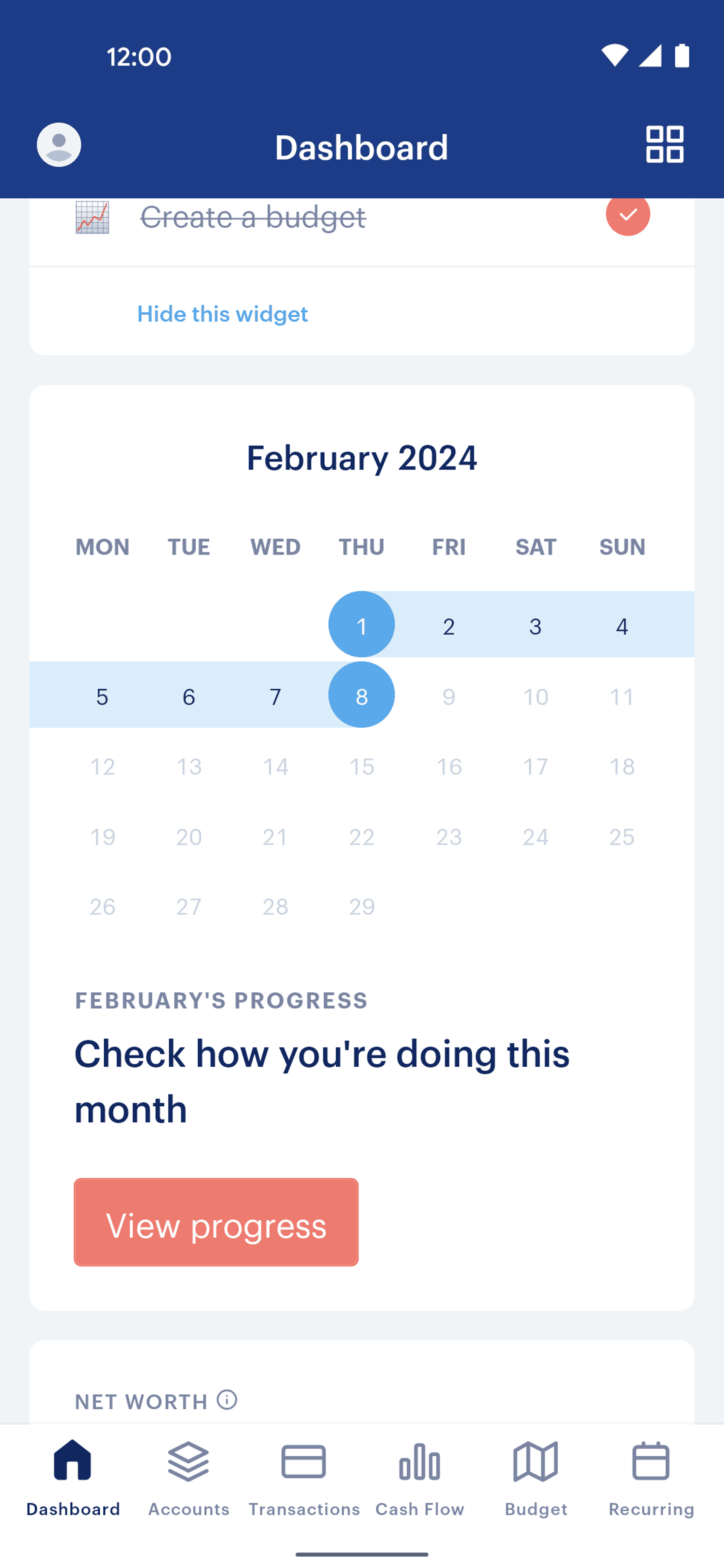 12:00

Dashboard

Create a budget

Hide this widget

February 2024

| MON | TUE | WED | THU | FRI | SAT | SUN |
|---|---|---|---|---|---|---|
| | | | 1 | 2 | 3 | 4 |
| 5 | 6 | 7 | 8 | 9 | 10 | 11 |
| 12 | 13 | 14 | 15 | 16 | 17 | 18 |
| 19 | 20 | 21 | 22 | 23 | 24 | 25 |
| 26 | 27 | 28 | 29 | | | |

FEBRUARY'S PROGRESS

Check how you're doing this month

View progress

NET WORTH

Dashboard Accounts Transactions Cash Flow Budget Recurring